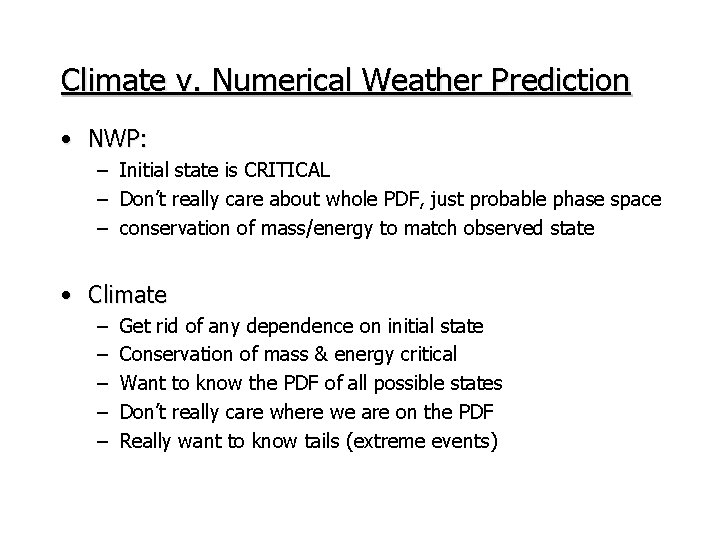 Climate v. Numerical Weather Prediction

• NWP:
– Initial state is CRITICAL
– Don't really care about whole PDF, just probable phase space
– conservation of mass/energy to match observed state

• Climate
– Get rid of any dependence on initial state
– Conservation of mass & energy critical
– Want to know the PDF of all possible states
– Don't really care where we are on the PDF
– Really want to know tails (extreme events)